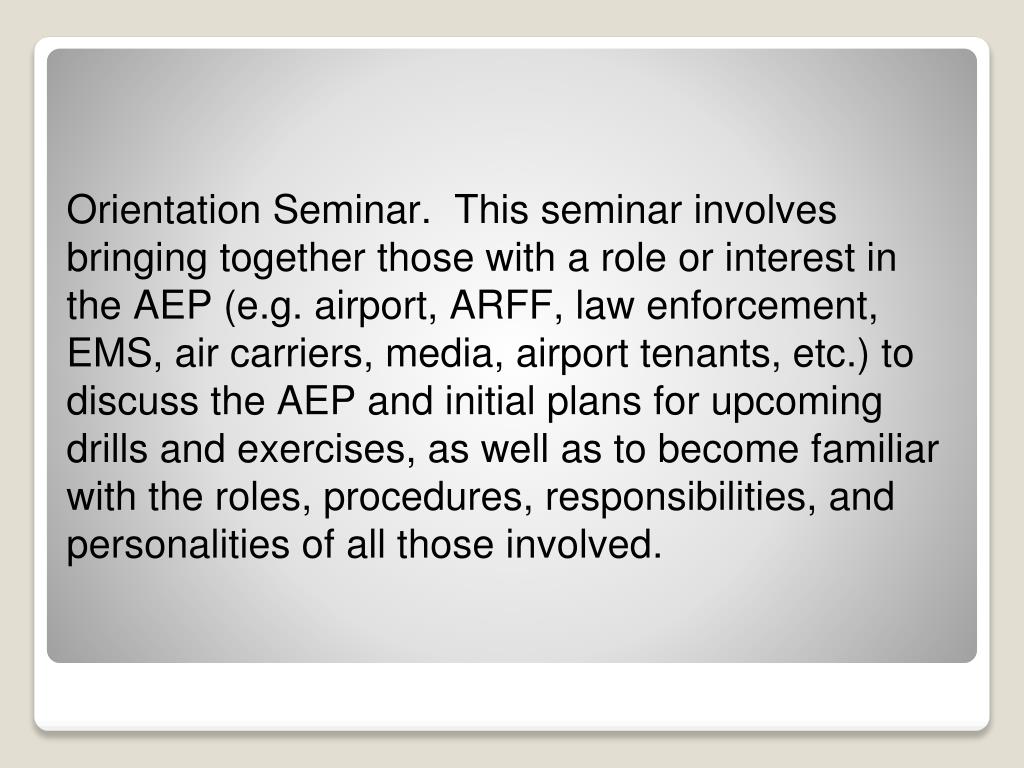 Orientation Seminar.  This seminar involves bringing together those with a role or interest in the AEP (e.g. airport, ARFF, law enforcement, EMS, air carriers, media, airport tenants, etc.) to discuss the AEP and initial plans for upcoming drills and exercises, as well as to become familiar with the roles, procedures, responsibilities, and personalities of all those involved.